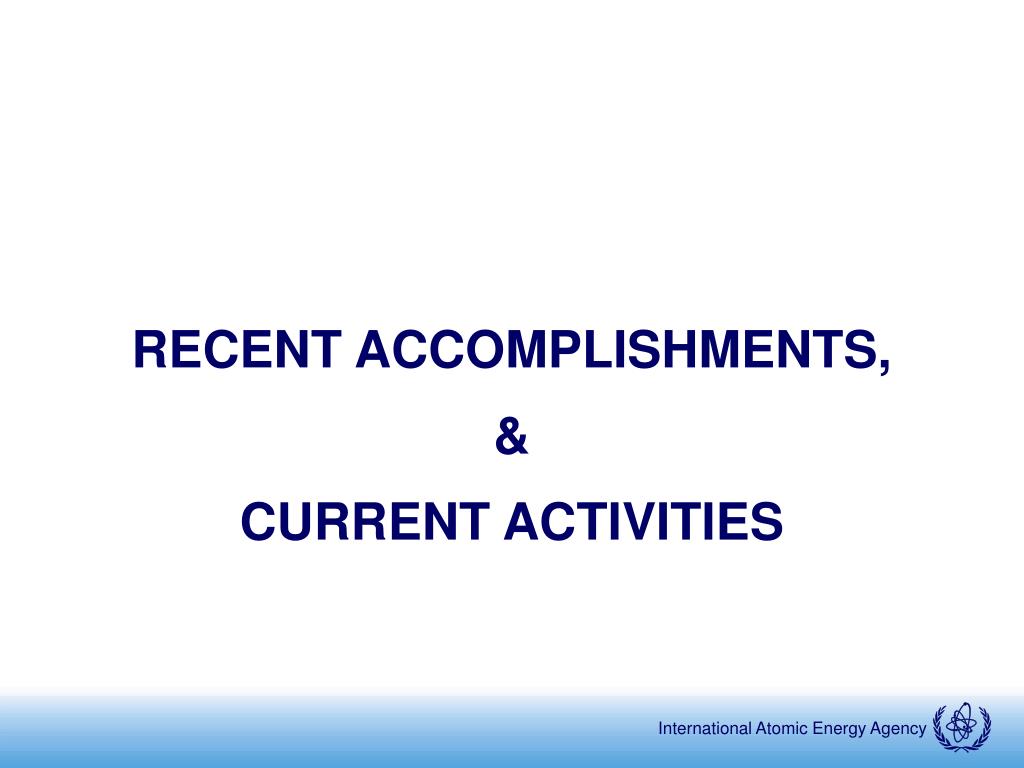 RECENT ACCOMPLISHMENTS,

&

CURRENT ACTIVITIES

International Atomic Energy Agency